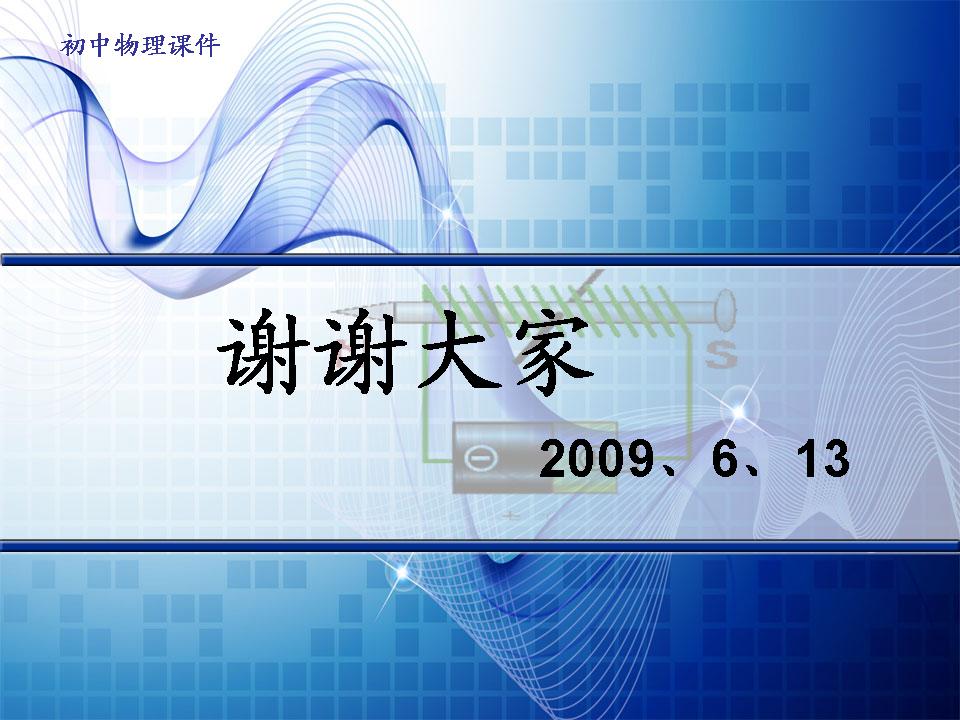 初中物理课件

谢谢大家

S

2009、6、13